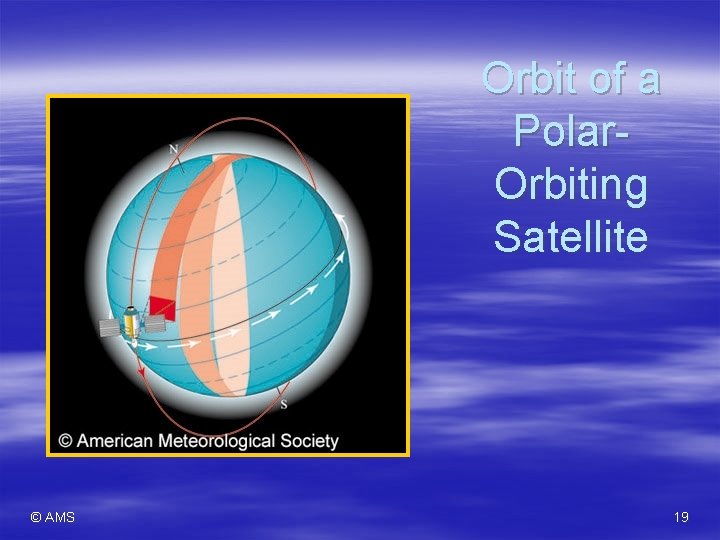 Orbit of a Polar-Orbiting Satellite

N

S

© American Meteorological Society

© AMS

19